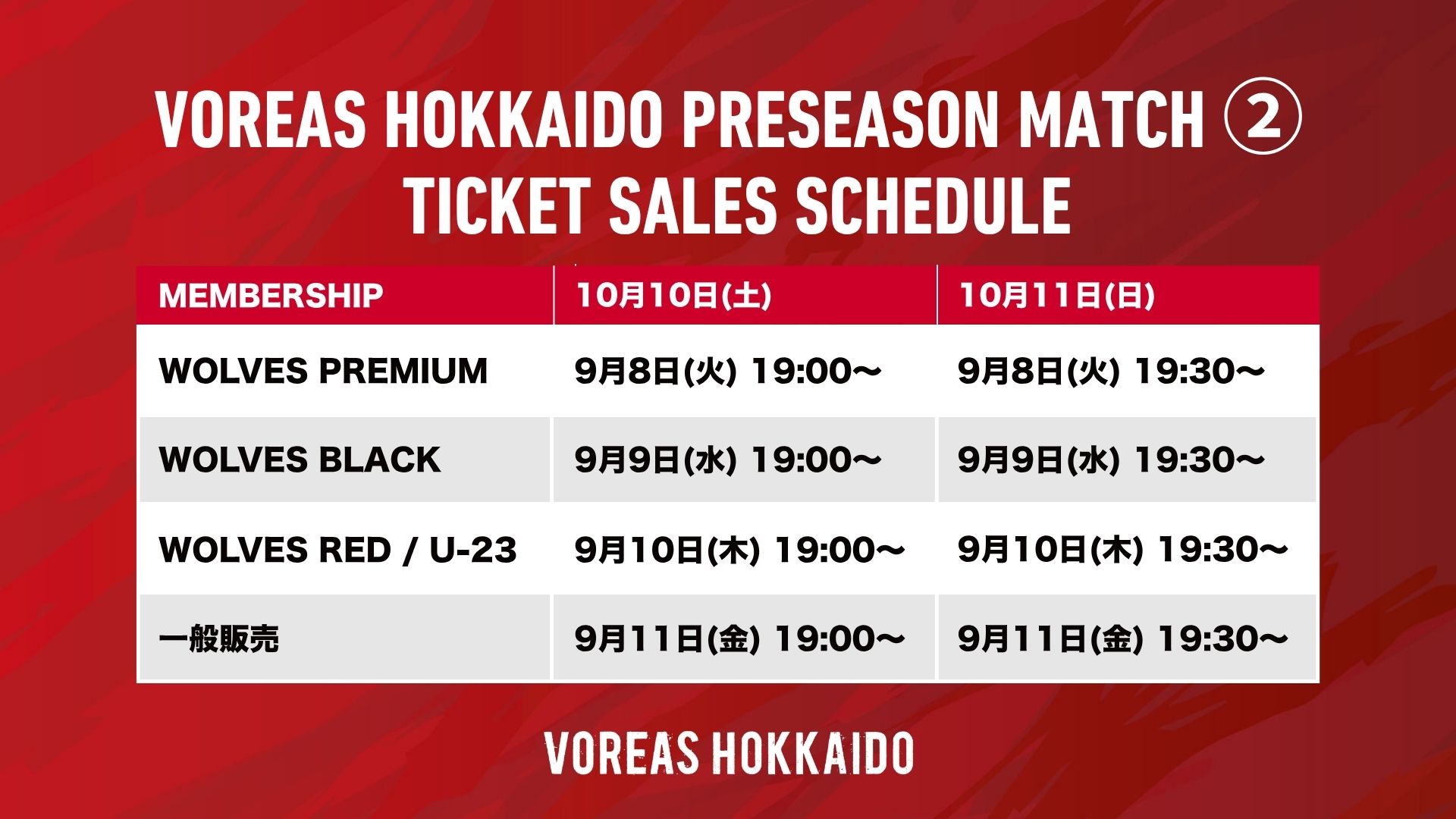 VOREAS HOKKAIDO PRESEASON MATCH ②
TICKET SALES SCHEDULE

| MEMBERSHIP | 10月10日(土) | 10月11日(日) |
|---|---|---|
| WOLVES PREMIUM | 9月8日(火) 19:00〜 | 9月8日(火) 19:30〜 |
| WOLVES BLACK | 9月9日(水) 19:00〜 | 9月9日(水) 19:30〜 |
| WOLVES RED / U-23 | 9月10日(木) 19:00〜 | 9月10日(木) 19:30〜 |
| 一般販売 | 9月11日(金) 19:00〜 | 9月11日(金) 19:30〜 |

VOREAS HOKKAIDO